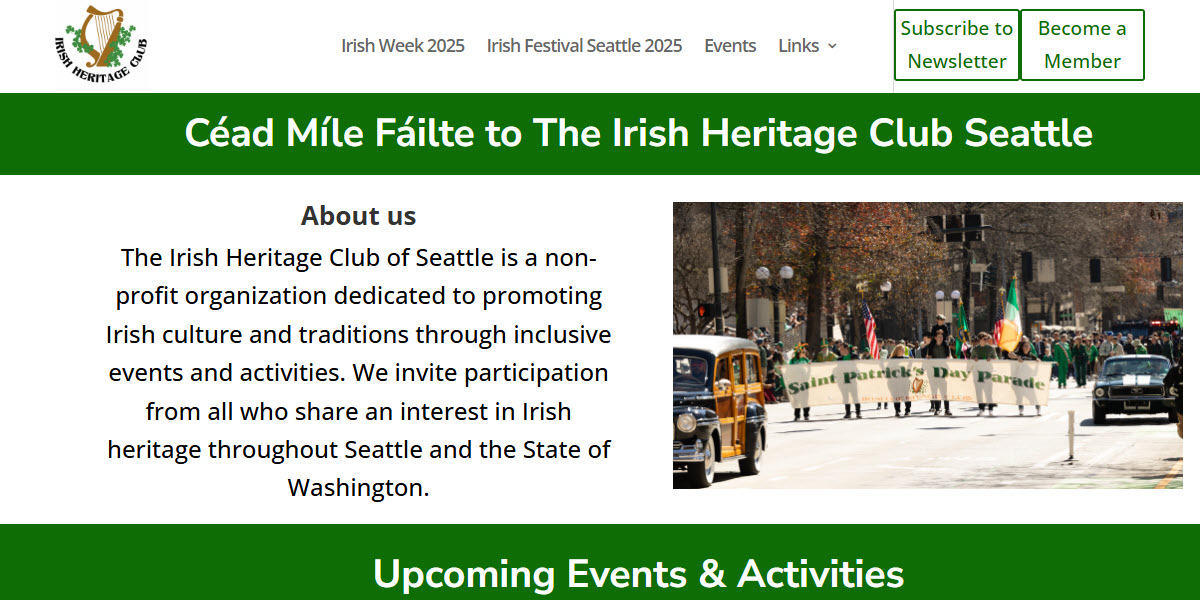 IRISH HERITAGE CLUB

Irish Week 2025 Irish Festival Seattle 2025 Events Links

Subscribe to Newsletter

Become a Member

Céad Míle Fáilte to The Irish Heritage Club Seattle

About us

The Irish Heritage Club of Seattle is a non-profit organization dedicated to promoting Irish culture and traditions through inclusive events and activities. We invite participation from all who share an interest in Irish heritage throughout Seattle and the State of Washington.

Saint Patrick's Day Parade

Upcoming Events & Activities